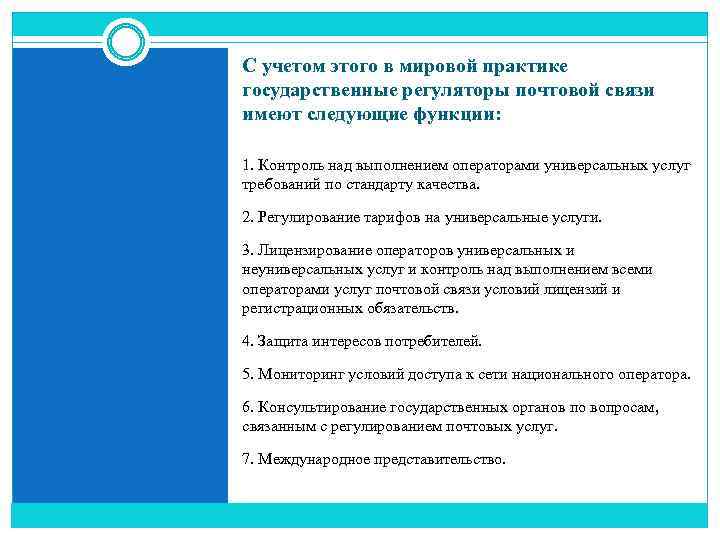 С учетом этого в мировой практике государственные регуляторы почтовой связи имеют следующие функции:

1. Контроль над выполнением операторами универсальных услуг требований по стандарту качества.

2. Регулирование тарифов на универсальные услуги.

3. Лицензирование операторов универсальных и неуниверсальных услуг и контроль над выполнением всеми операторами услуг почтовой связи условий лицензий и регистрационных обязательств.

4. Защита интересов потребителей.

5. Мониторинг условий доступа к сети национального оператора.

6. Консультирование государственных органов по вопросам, связанным с регулированием почтовых услуг.

7. Международное представительство.